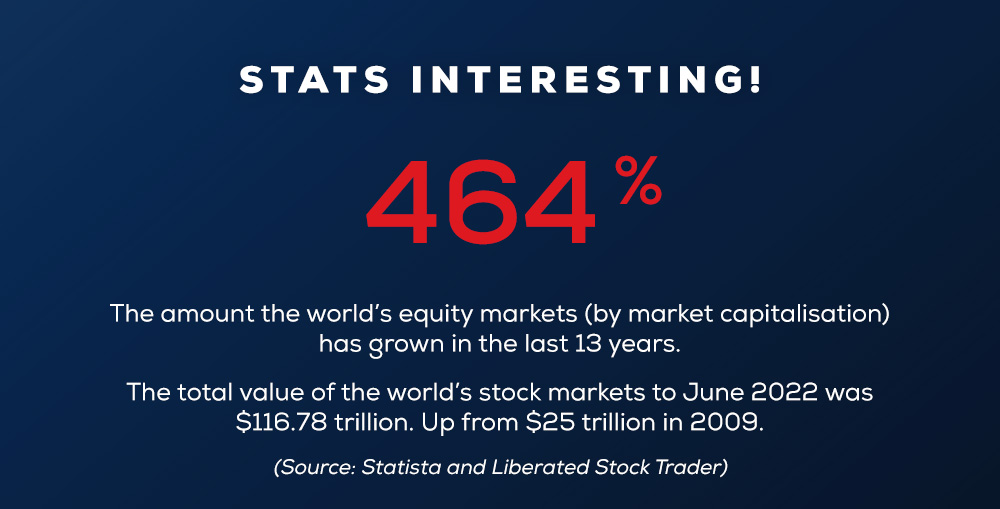 STATS INTERESTING!

464%

The amount the world's equity markets (by market capitalisation) has grown in the last 13 years.

The total value of the world's stock markets to June 2022 was \$116.78 trillion. Up from \$25 trillion in 2009.

(Source: Statista and Liberated Stock Trader)